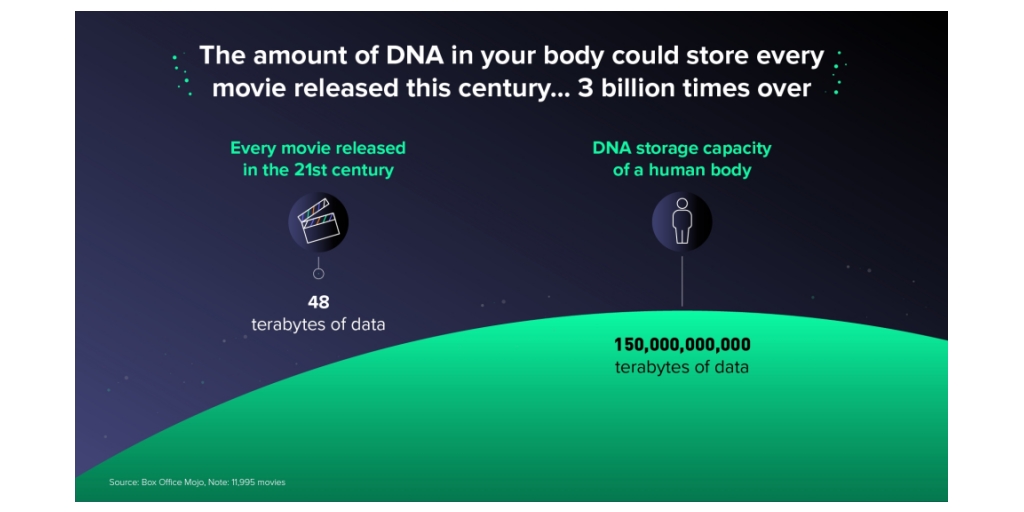 The amount of DNA in your body could store every movie released this century... 3 billion times over

Every movie released in the 21st century

48
terabytes of data

DNA storage capacity of a human body

150,000,000,000
terabytes of data

Source: Box Office Mojo, Note: 11,995 movies